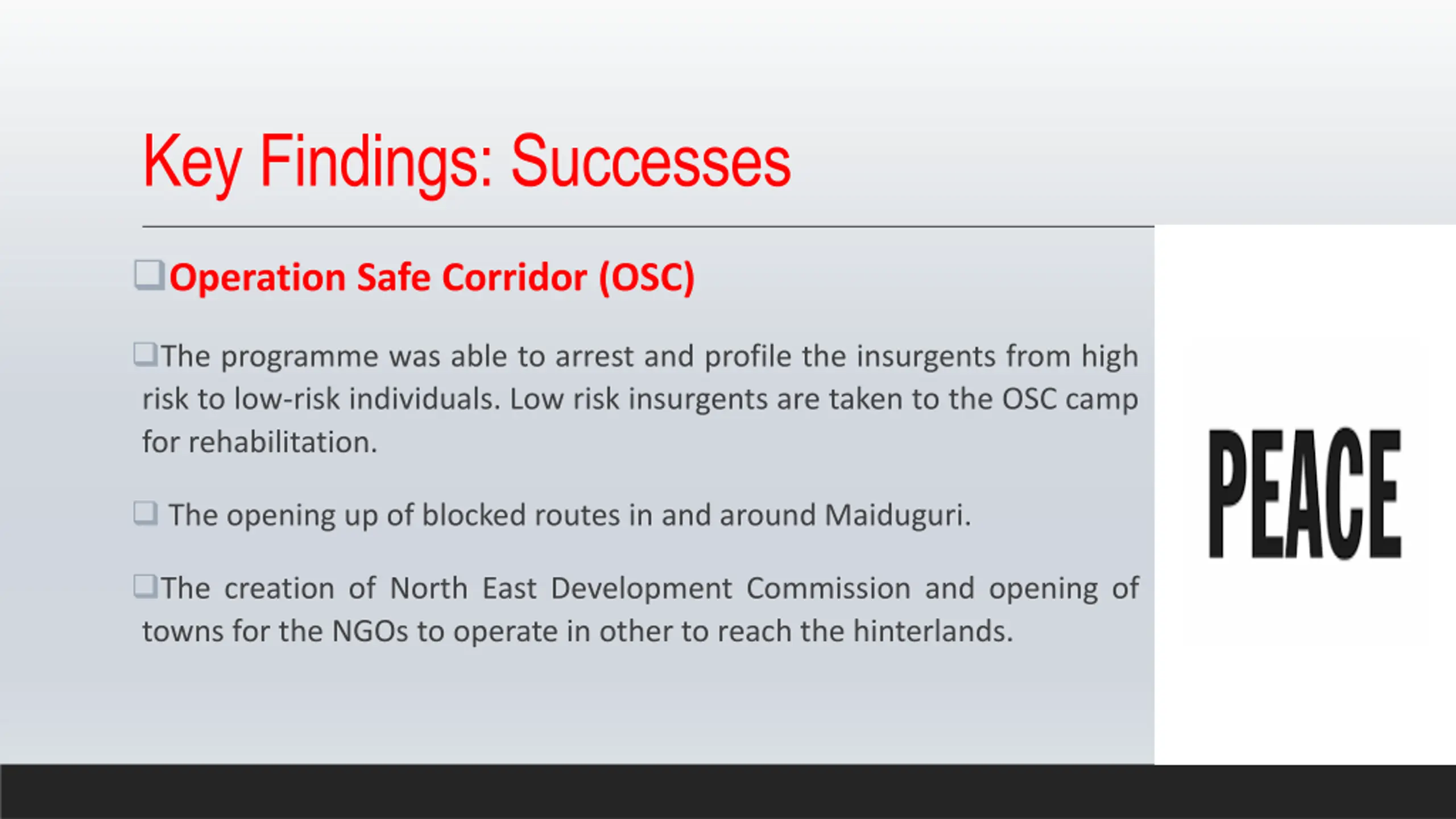 Key Findings: Successes

❑Operation Safe Corridor (OSC)

❑The programme was able to arrest and profile the insurgents from high risk to low-risk individuals. Low risk insurgents are taken to the OSC camp for rehabilitation.

❑ The opening up of blocked routes in and around Maiduguri.

❑The creation of North East Development Commission and opening of towns for the NGOs to operate in other to reach the hinterlands.

PEACE